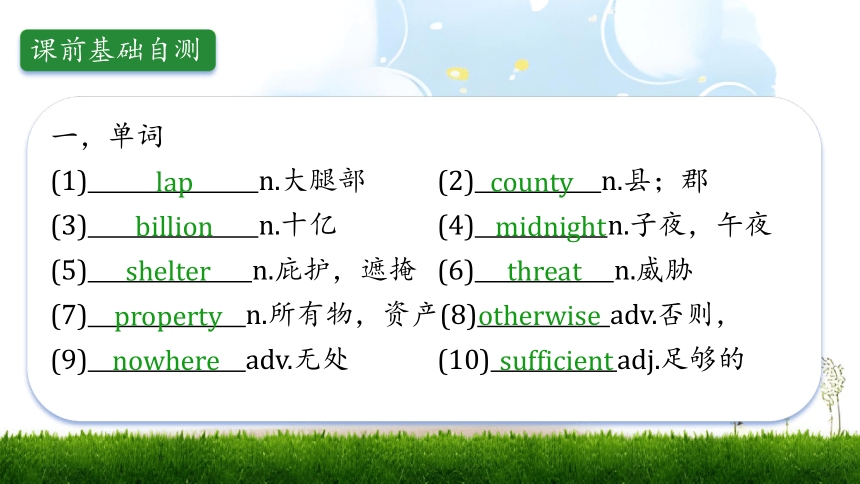 课前基础自测

一，单词

(1) lap n.大腿部　(2) county n.县；郡

(3) billion n.十亿　(4) midnight n.子夜，午夜

(5) shelter n.庇护，遮掩　(6) threat n.威胁

(7) property n.所有物，资产　(8) otherwise adv.否则，

(9) nowhere adv.无处　(10) sufficient adj.足够的